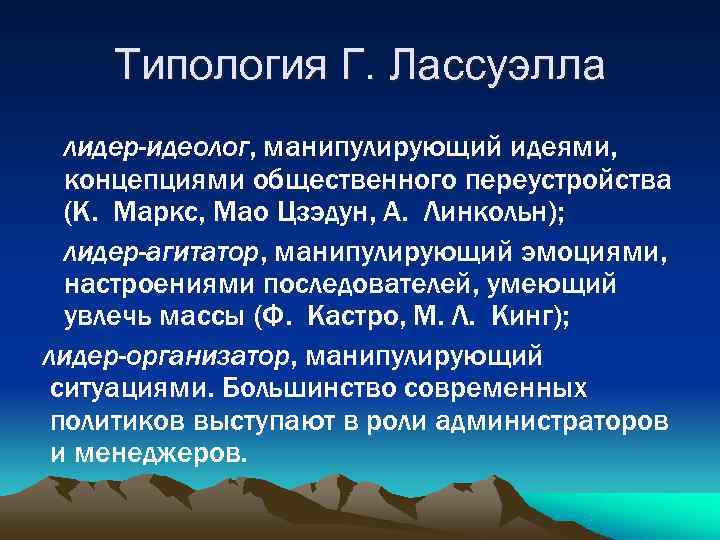 Типология Г. Лассуэлла

лидер-идеолог, манипулирующий идеями, концепциями общественного переустройства (К. Маркс, Мао Цзэдун, А. Линкольн);

лидер-агитатор, манипулирующий эмоциями, настроениями последователей, умеющий увлечь массы (Ф. Кастро, М. Л. Кинг);

лидер-организатор, манипулирующий ситуациями. Большинство современных политиков выступают в роли администраторов и менеджеров.